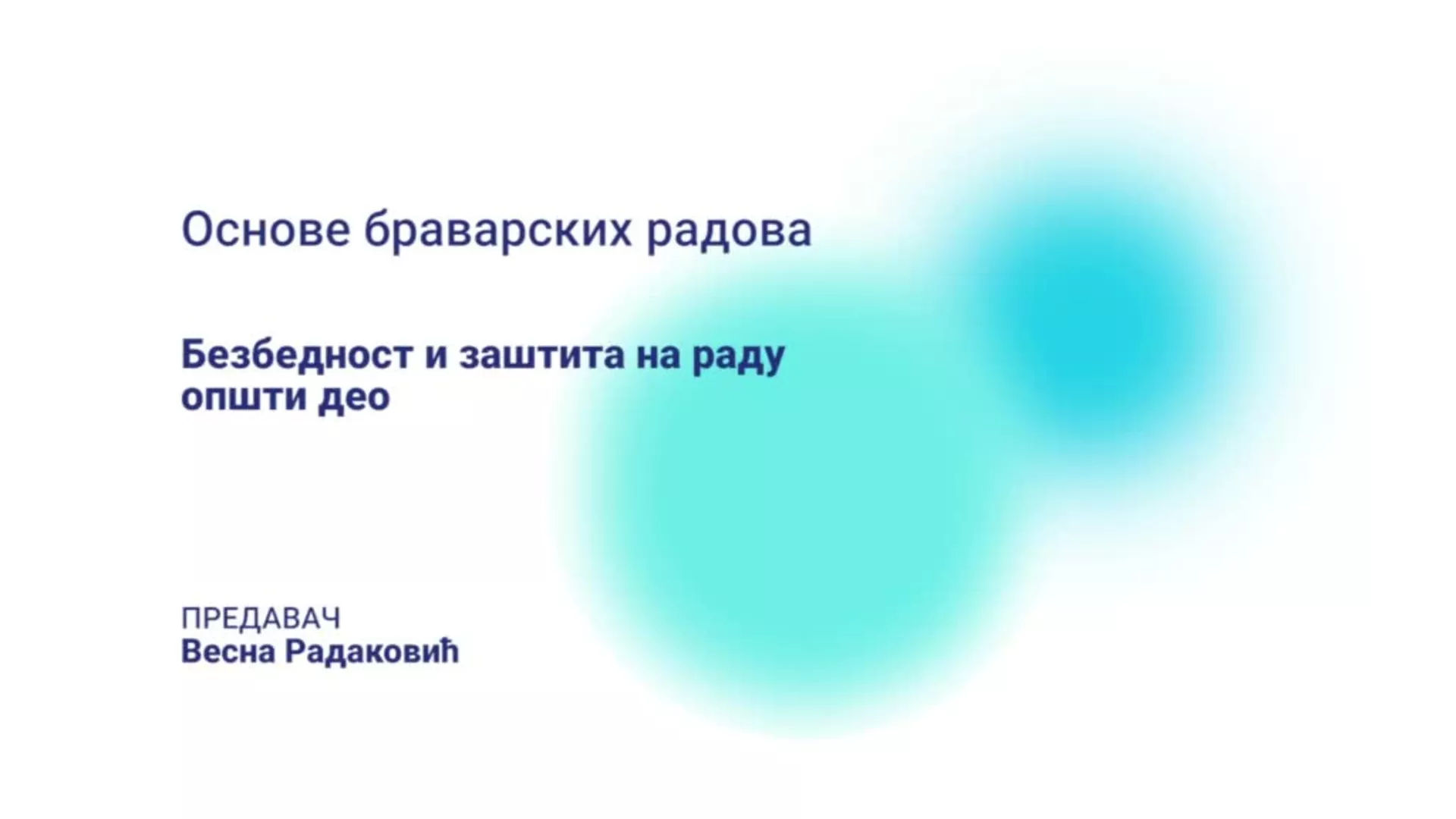 Основе браварских радова

Безбедност и заштита на раду
општи део

ПРЕДАВАЧ
Весна Радаковић